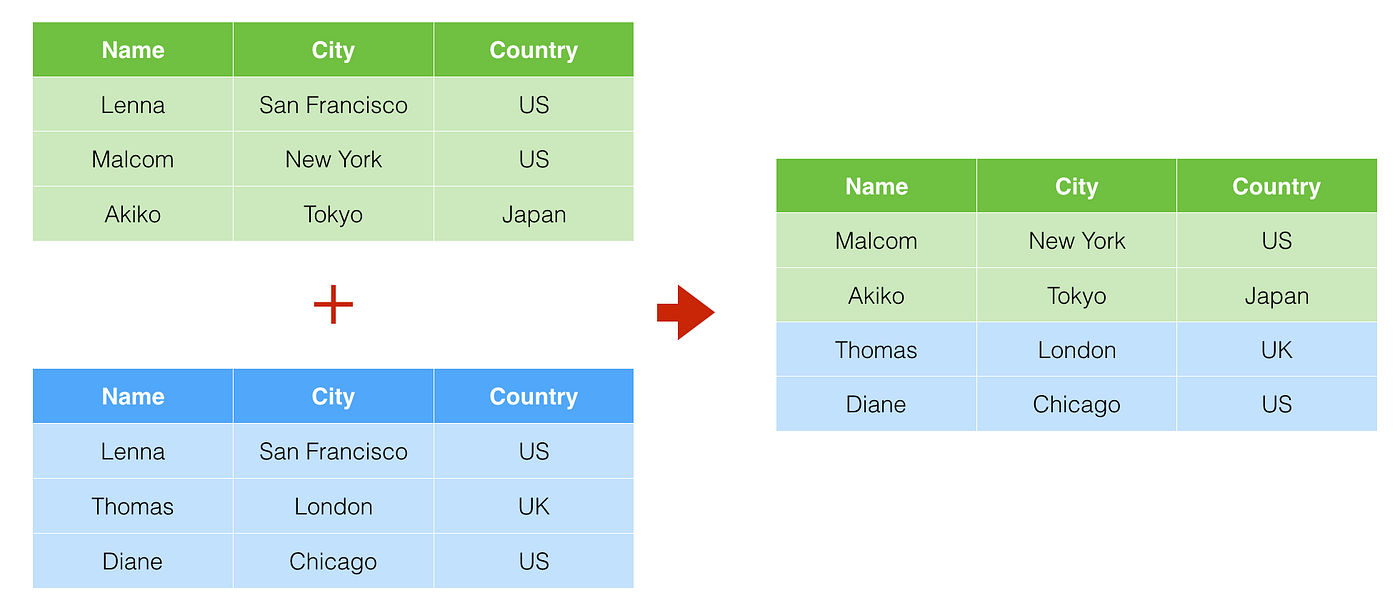 | Name | City | Country |
|---|---|---|
| Lenna | San Francisco | US |
| Malcom | New York | US |
| Akiko | Tokyo | Japan |

+

| Name | City | Country |
|---|---|---|
| Lenna | San Francisco | US |
| Thomas | London | UK |
| Diane | Chicago | US |

| Name | City | Country |
|---|---|---|
| Malcom | New York | US |
| Akiko | Tokyo | Japan |
| Thomas | London | UK |
| Diane | Chicago | US |